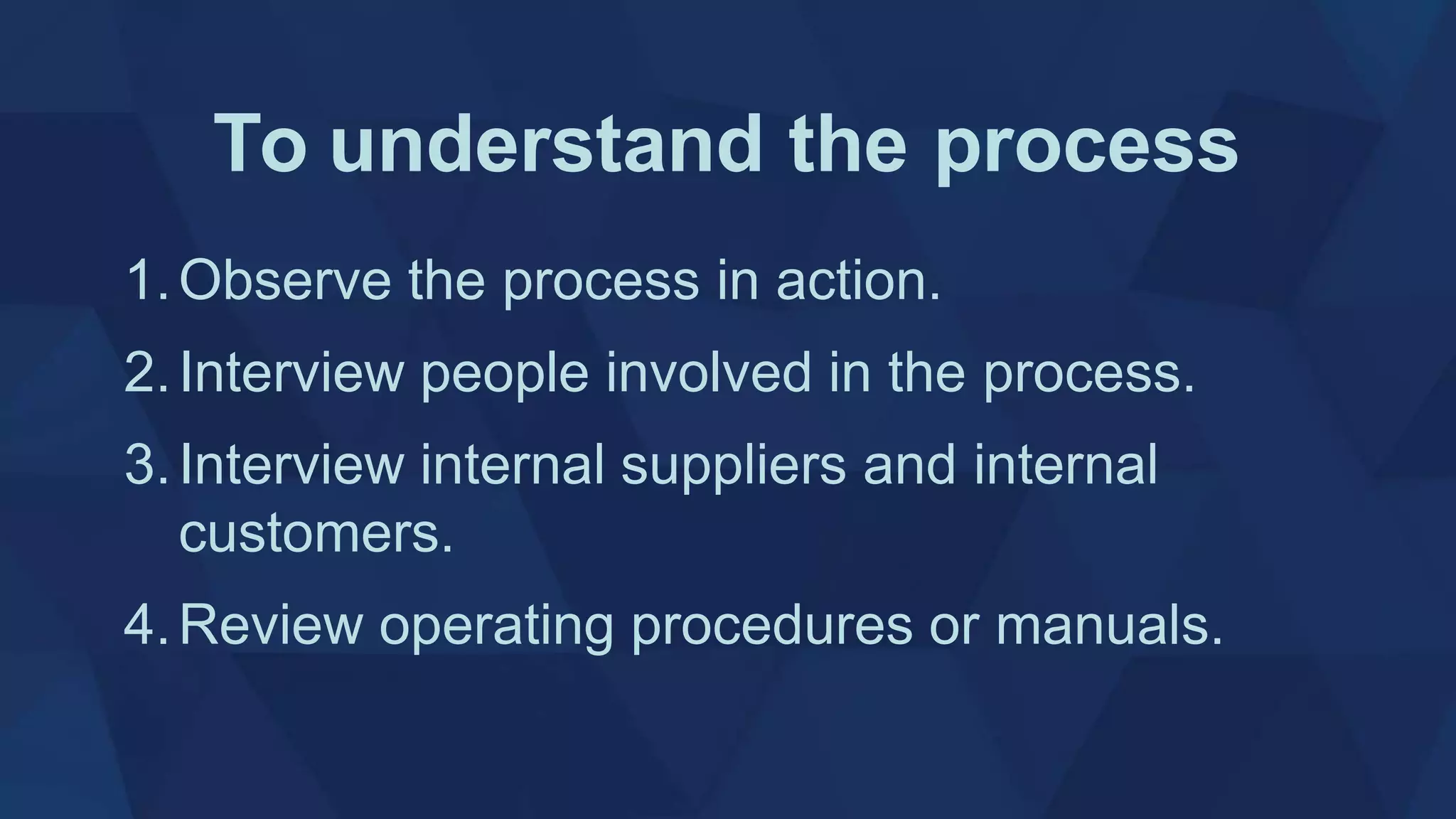 To understand the process

1. Observe the process in action.
2. Interview people involved in the process.
3. Interview internal suppliers and internal customers.
4. Review operating procedures or manuals.